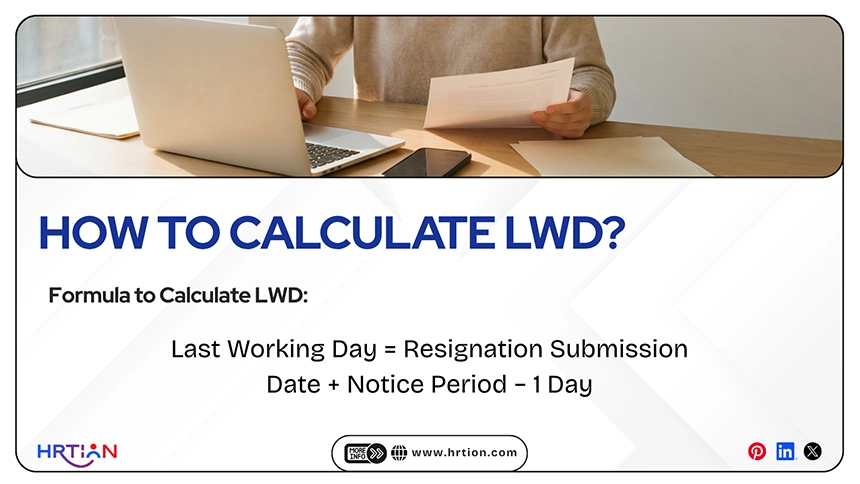 HOW TO CALCULATE LWD?

Formula to Calculate LWD:

Last Working Day = Resignation Submission Date + Notice Period - 1 Day

HRTIAN

MORE INFO www.hrtion.com